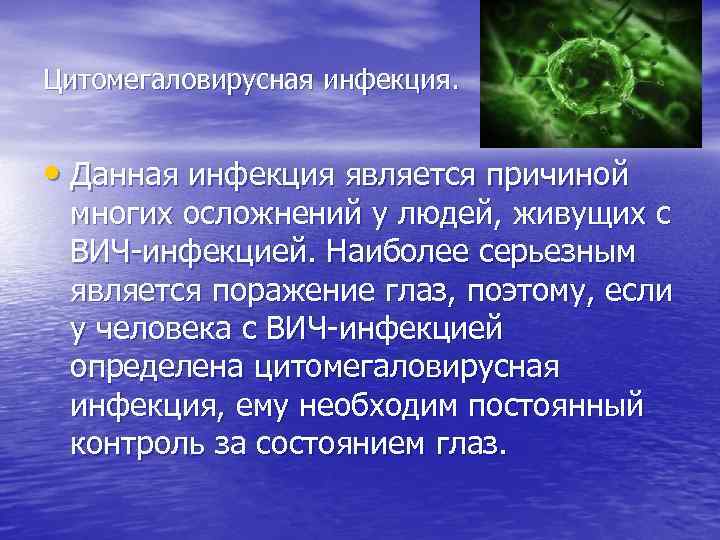 Цитомегаловирусная инфекция.

• Данная инфекция является причиной многих осложнений у людей, живущих с ВИЧ-инфекцией. Наиболее серьезным является поражение глаз, поэтому, если у человека с ВИЧ-инфекцией определена цитомегаловирусная инфекция, ему необходим постоянный контроль за состоянием глаз.